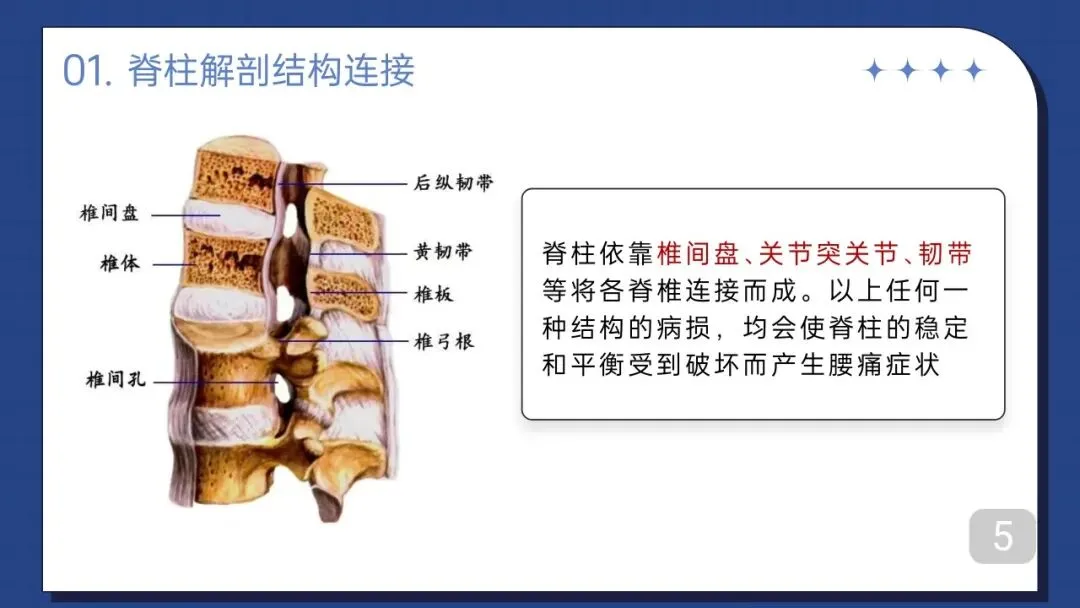 01. 脊柱解剖结构连接

椎间盘
椎体
椎间孔
后纵韧带
黄韧带
椎板
椎弓根

脊柱依靠椎间盘、关节突关节、韧带等将各脊椎连接而成。以上任何一种结构的病损，均会使脊柱的稳定和平衡受到破坏而产生腰痛症状

5